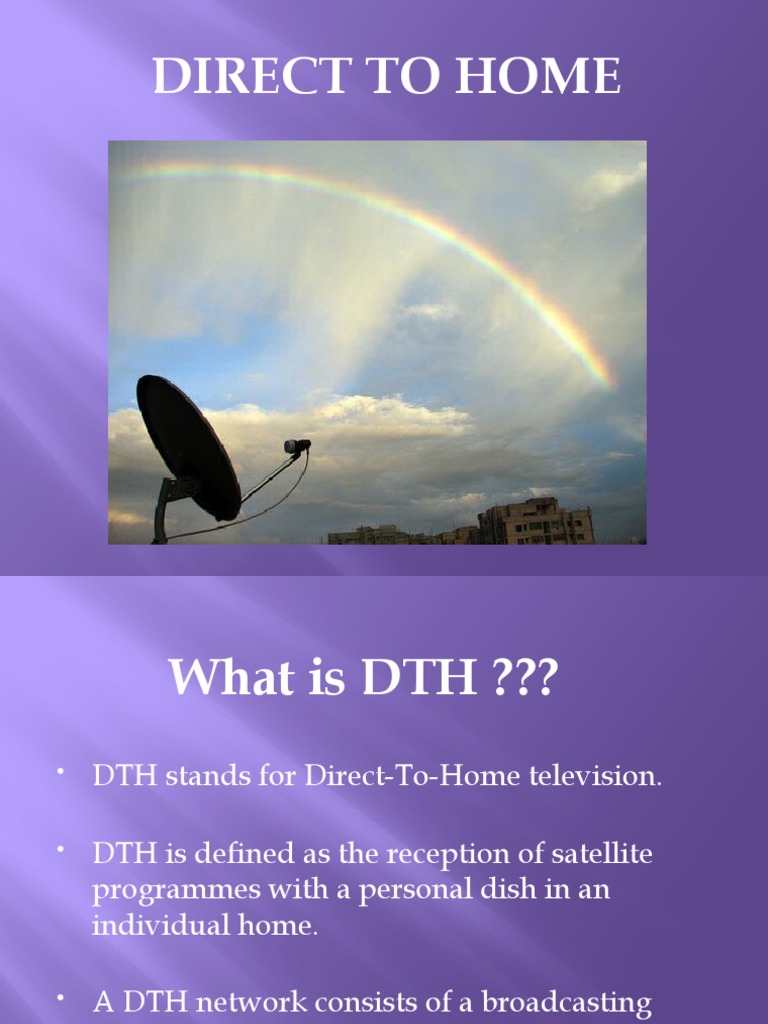 DIRECT TO HOME

What is DTH ???

• DTH stands for Direct-To-Home television.

• DTH is defined as the reception of satellite programmes with a personal dish in an individual home.

• A DTH network consists of a broadcasting